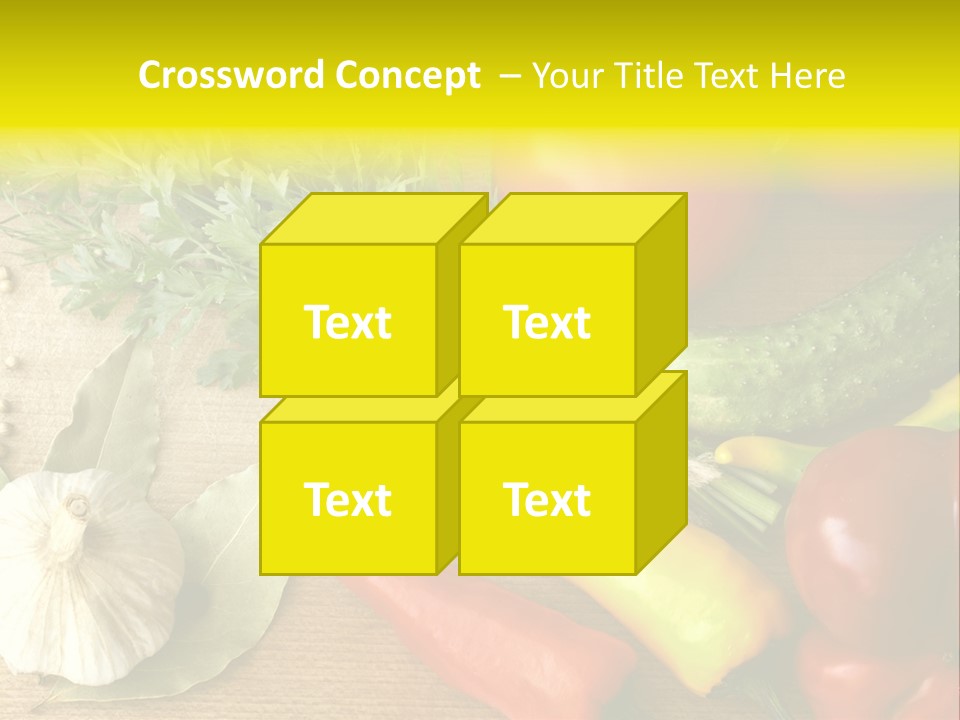 Crossword Concept – Your Title Text Here

Text

Text

Text

Text